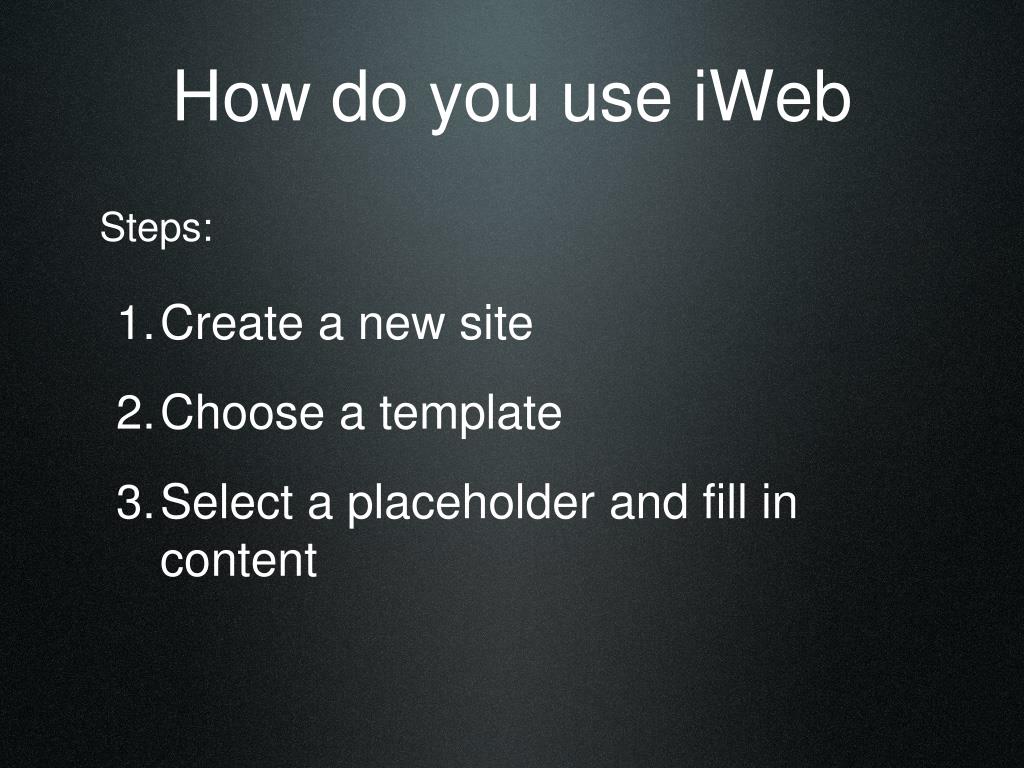 How do you use iWeb

Steps:

1. Create a new site
2. Choose a template
3. Select a placeholder and fill in content